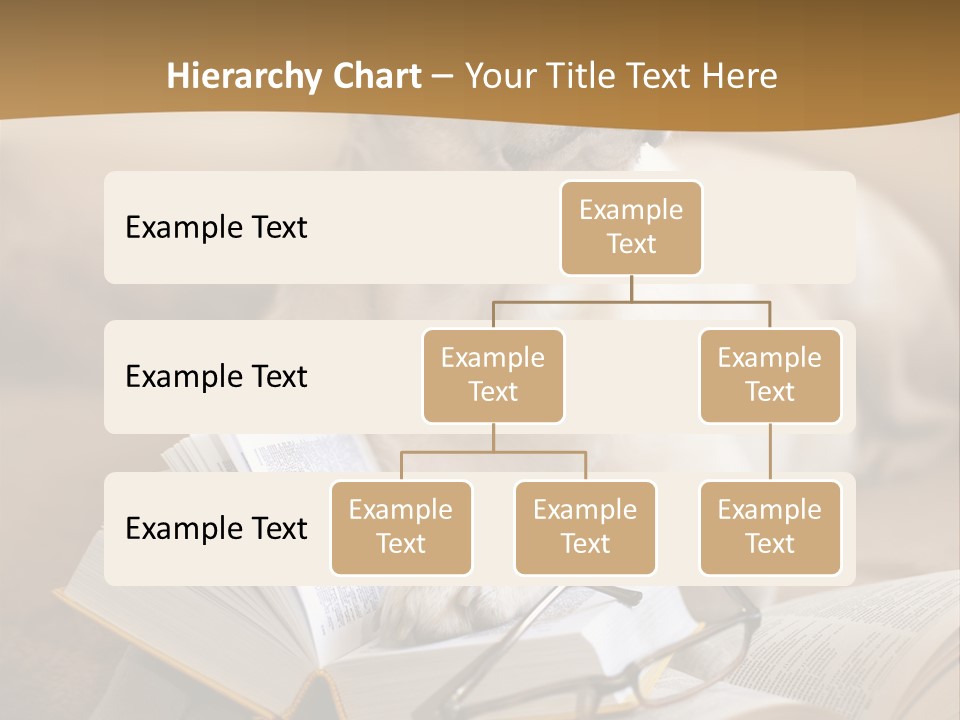 Hierarchy Chart – Your Title Text Here

Example Text

Example Text

Example Text

Example Text

Example Text

Example Text

Example Text

Example Text

Example Text